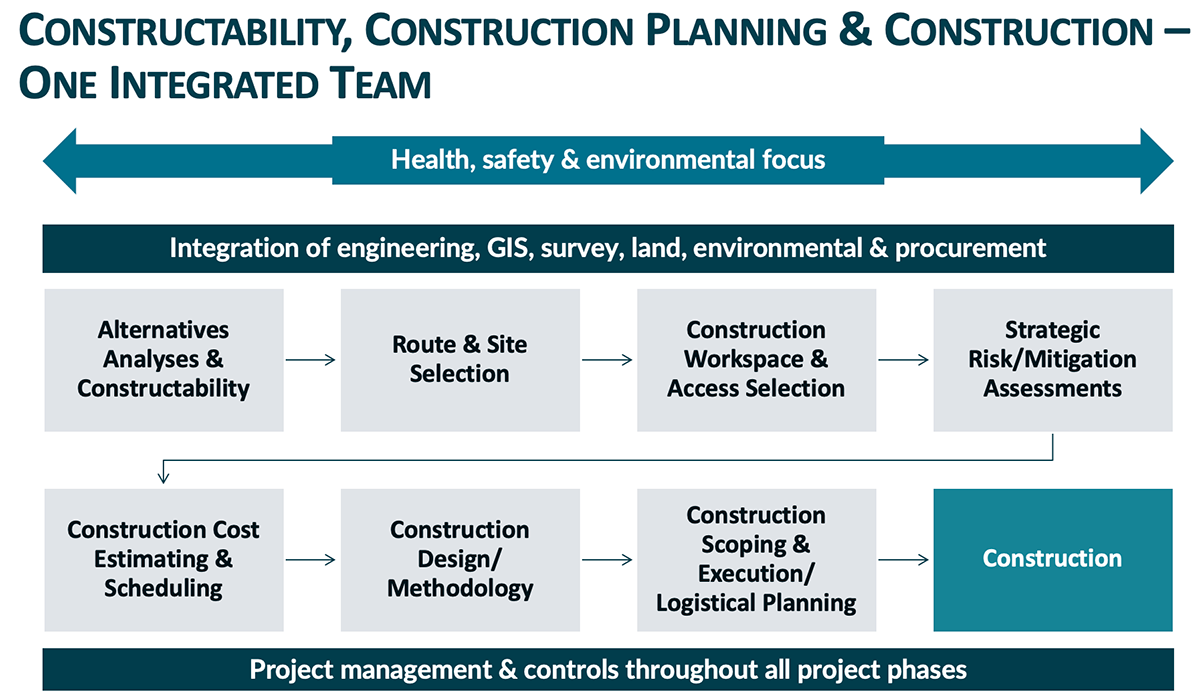 CONSTRUCTABILITY, CONSTRUCTION PLANNING & CONSTRUCTION – ONE INTEGRATED TEAM

Health, safety & environmental focus

Integration of engineering, GIS, survey, land, environmental & procurement

Alternatives Analyses & Constructability

Route & Site Selection

Construction Workspace & Access Selection

Strategic Risk/Mitigation Assessments

Construction Cost Estimating & Scheduling

Construction Design/ Methodology

Construction Scoping & Execution/ Logistical Planning

Construction

Project management & controls throughout all project phases